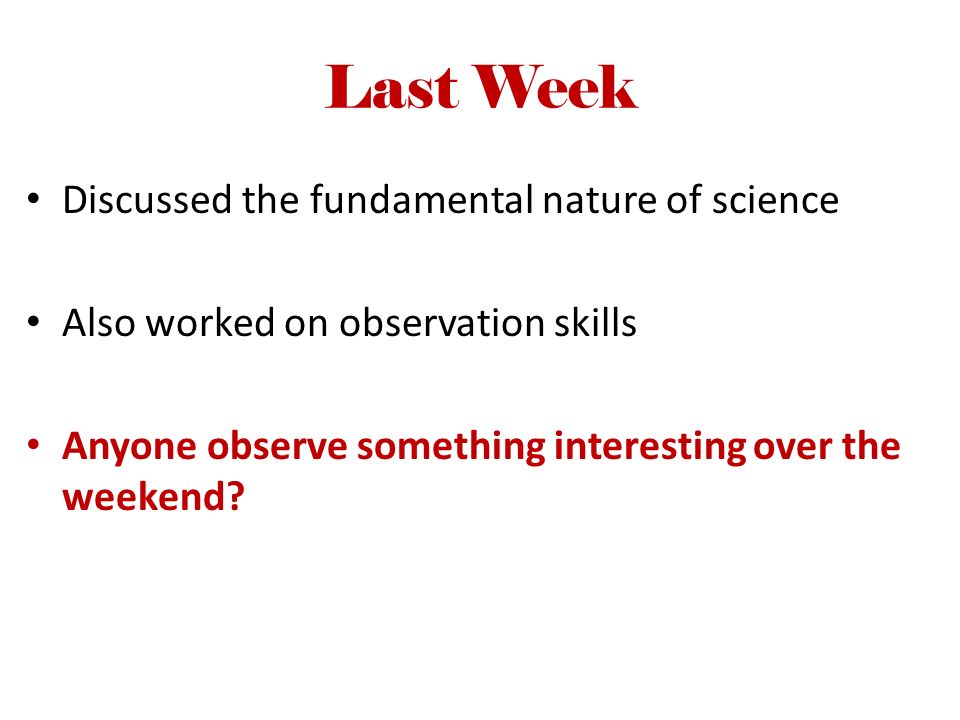 Last Week

• Discussed the fundamental nature of science

• Also worked on observation skills

• Anyone observe something interesting over the weekend?